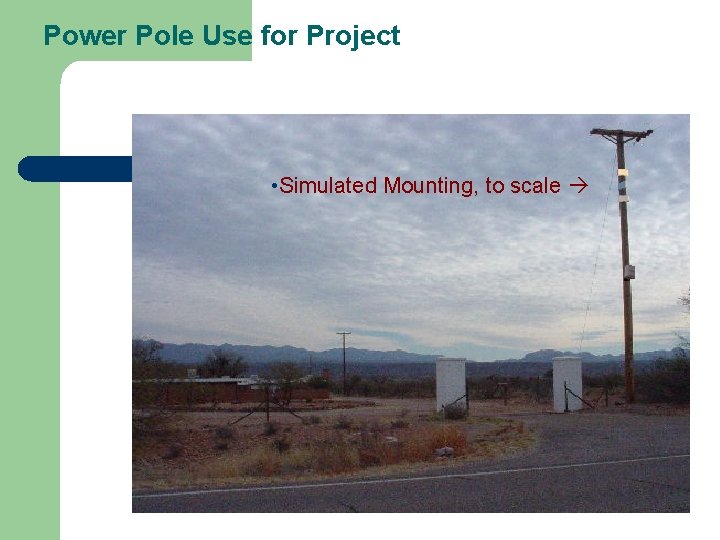 Power Pole Use for Project

•Simulated Mounting, to scale →